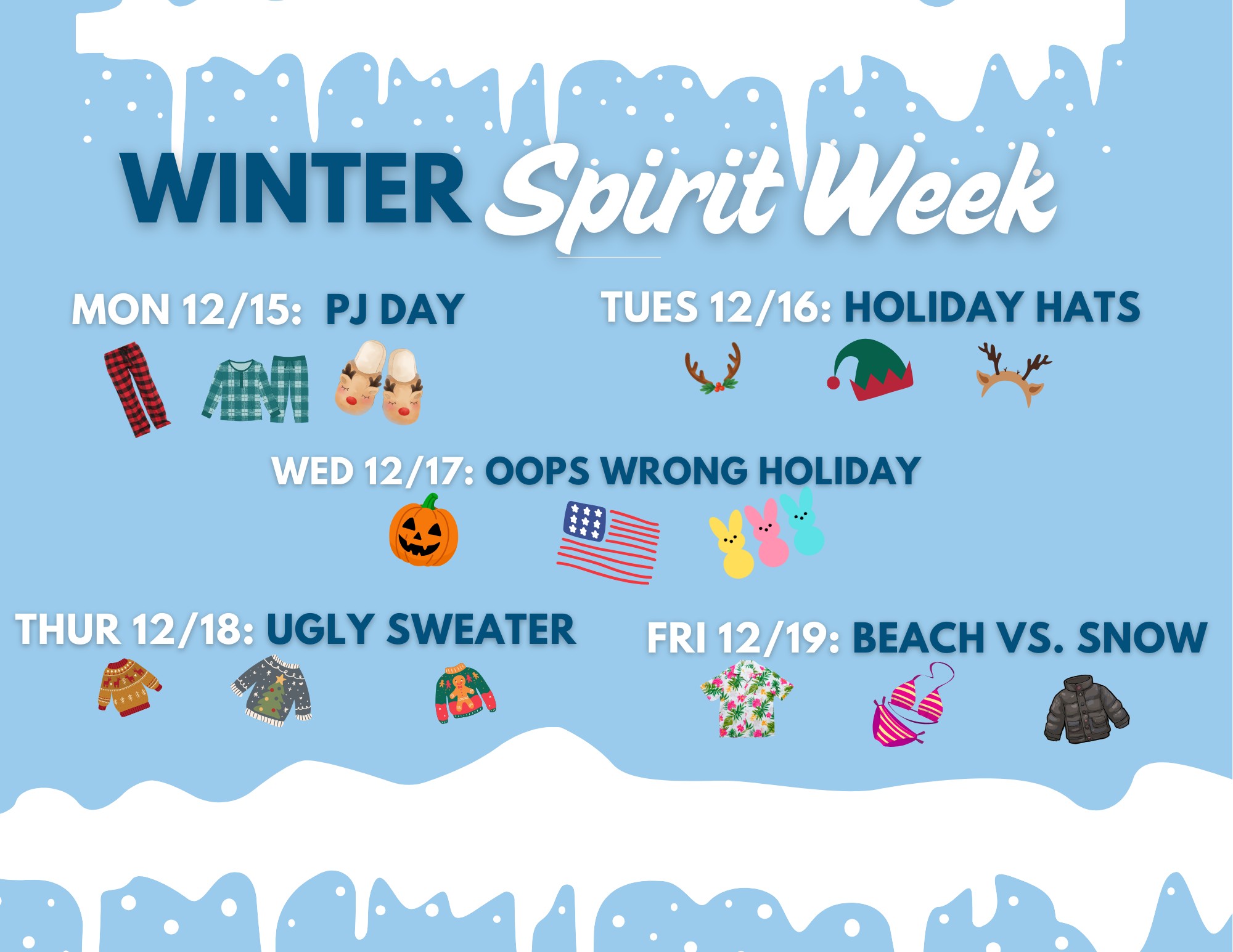 WINTER Spirit Week

MON 12/15: PJ DAY

TUES 12/16: HOLIDAY HATS

WED 12/17: OOPS WRONG HOLIDAY

THUR 12/18: UGLY SWEATER

FRI 12/19: BEACH VS. SNOW